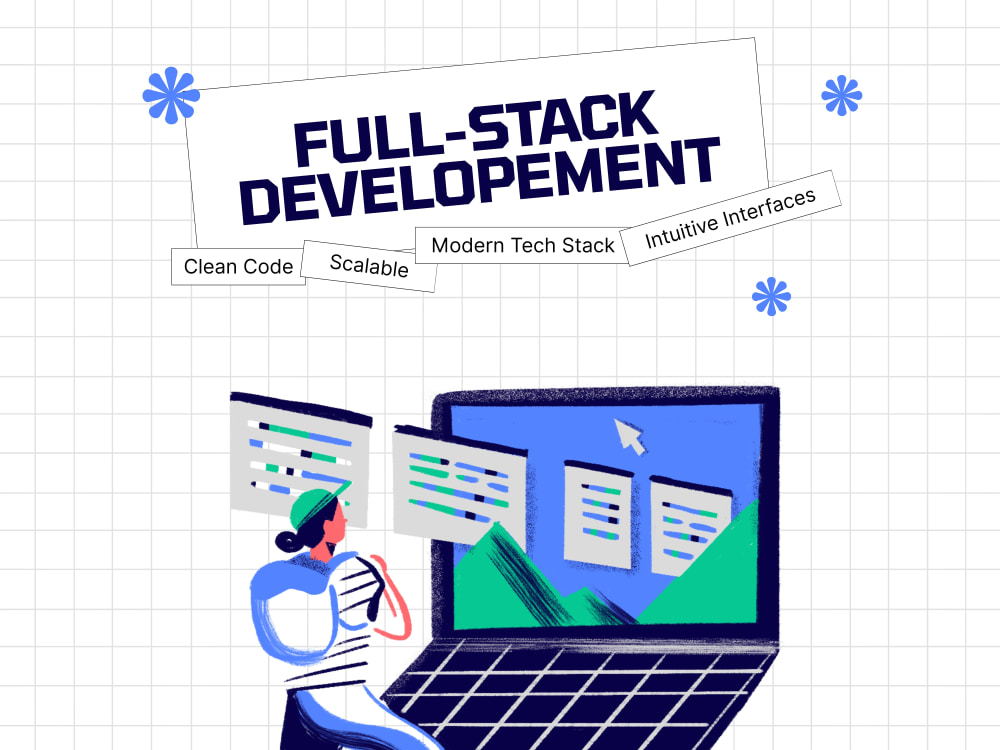 FULL-STACK DEVELOPEMENT

Clean Code
Scalable
Modern Tech Stack
Intuitive Interfaces